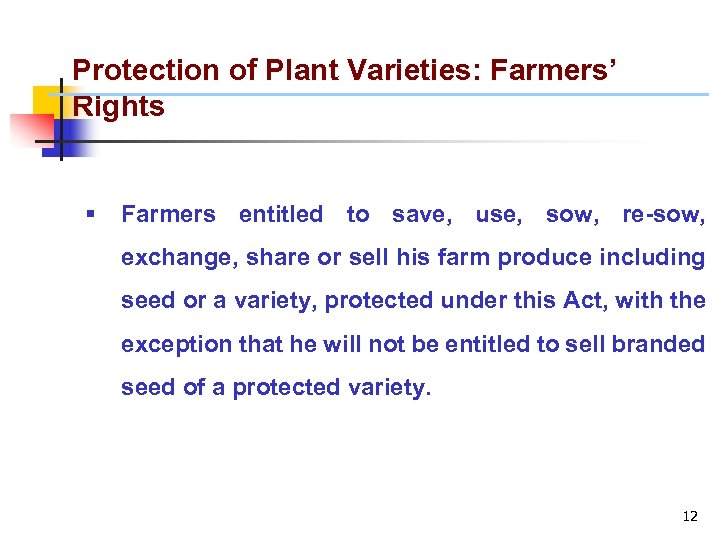 Protection of Plant Varieties: Farmers' Rights

▪ Farmers entitled to save, use, sow, re-sow, exchange, share or sell his farm produce including seed or a variety, protected under this Act, with the exception that he will not be entitled to sell branded seed of a protected variety.

12